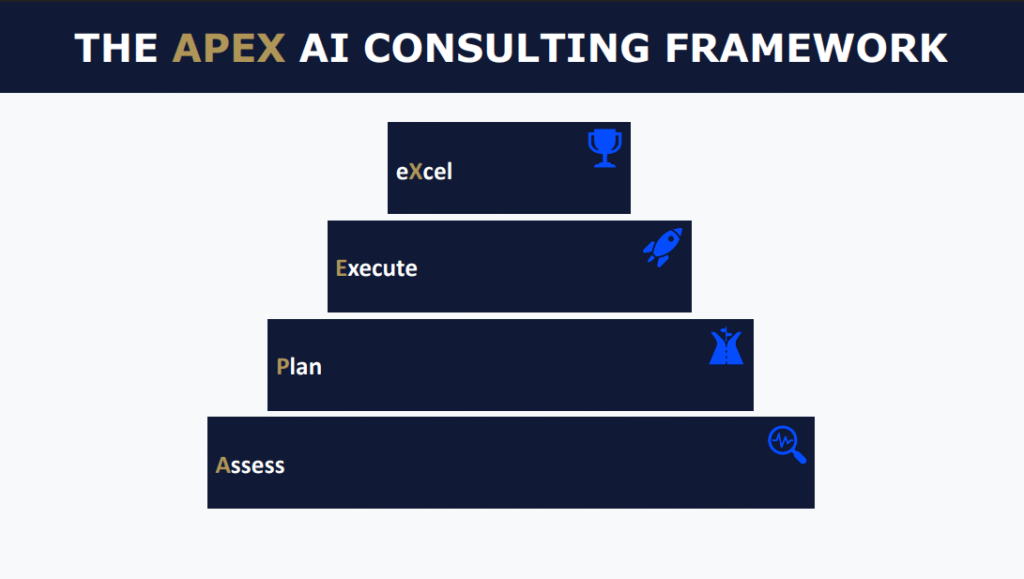 THE APEX AI CONSULTING FRAMEWORK

eXcel

Execute

Plan

Assess